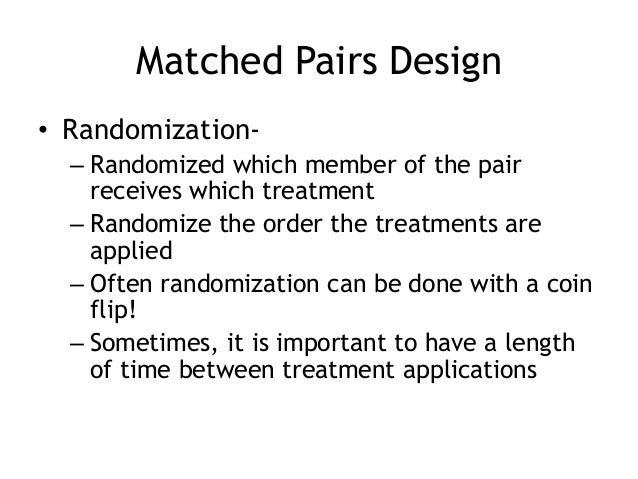 Matched Pairs Design

• Randomization-
– Randomized which member of the pair receives which treatment
– Randomize the order the treatments are applied
– Often randomization can be done with a coin flip!
– Sometimes, it is important to have a length of time between treatment applications